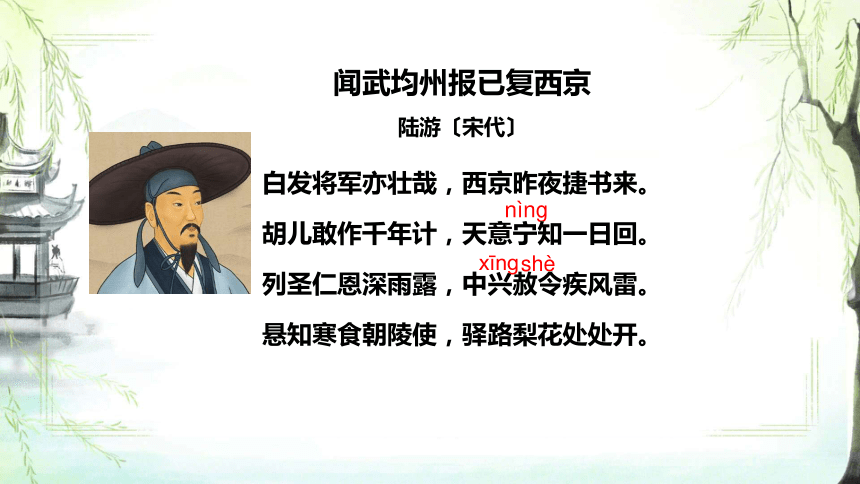 闻武均州报已复西京

陆游〔宋代〕

白发将军亦壮哉，西京昨夜捷书来。

nìng
胡儿敢作千年计，天意宁知一日回。

xīng shè
列圣仁恩深雨露，中兴赦令疾风雷。

悬知寒食朝陵使，驿路梨花处处开。